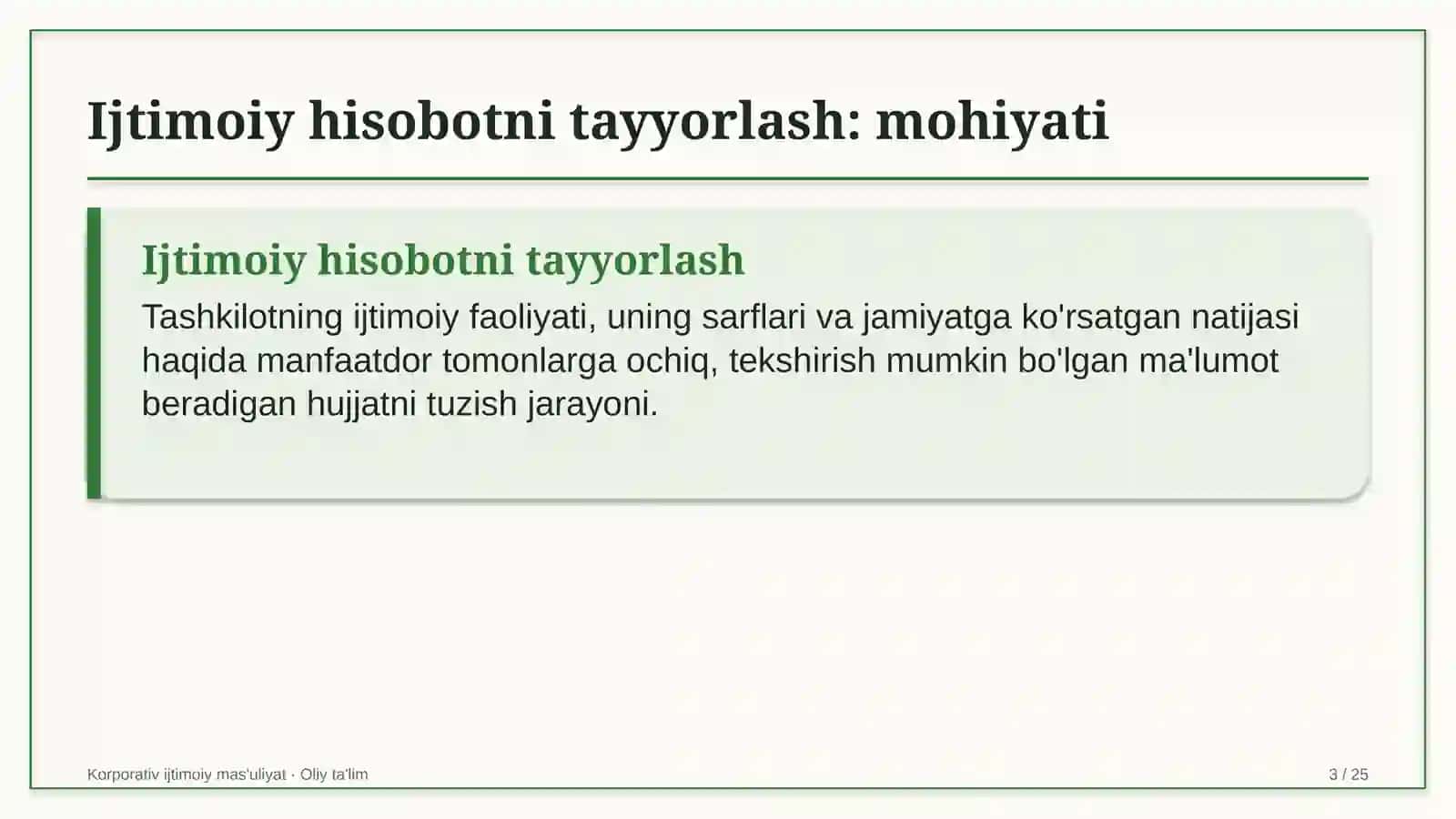 Ijtimoiy hisobotni tayyorlash: mohiyati

Ijtimoiy hisobotni tayyorlash

Tashkilotning ijtimoiy faoliyati, uning sarflari va jamiyatga ko'rsatgan natijasi haqida manfaatdor tomonlarga ochiq, tekshirish mumkin bo'lgan ma'lumot beradigan hujjatni tuzish jarayoni.

Korporativ ijtimoiy mas'uliyat · Oliy ta'lim

3 / 25